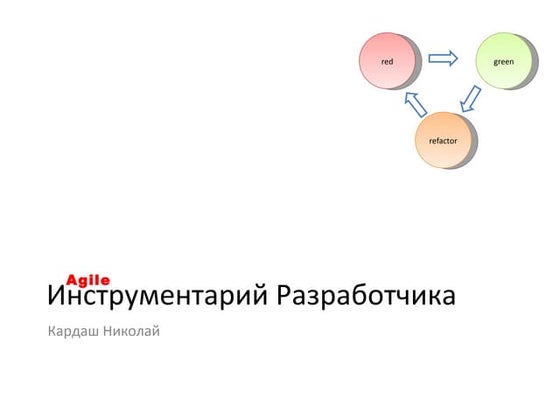 red

green

refactor

Agile
Инструментарий Разработчика

Кардаш Николай